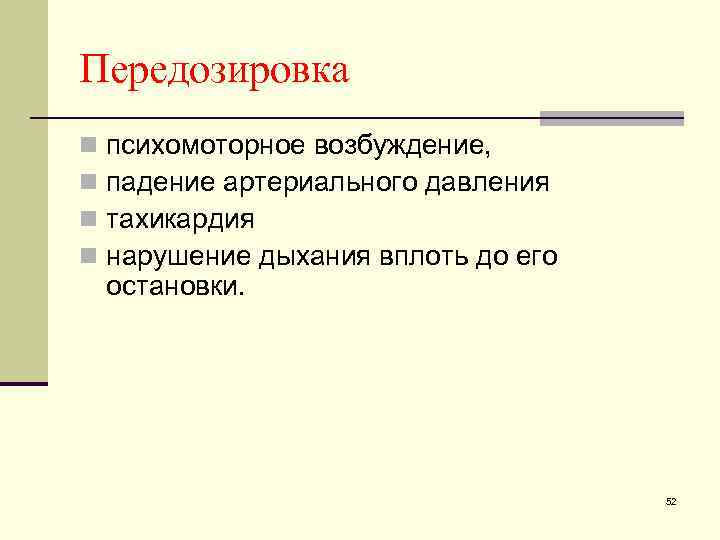 Передозировка

психомоторное возбуждение,

падение артериального давления

тахикардия

нарушение дыхания вплоть до его остановки.

52